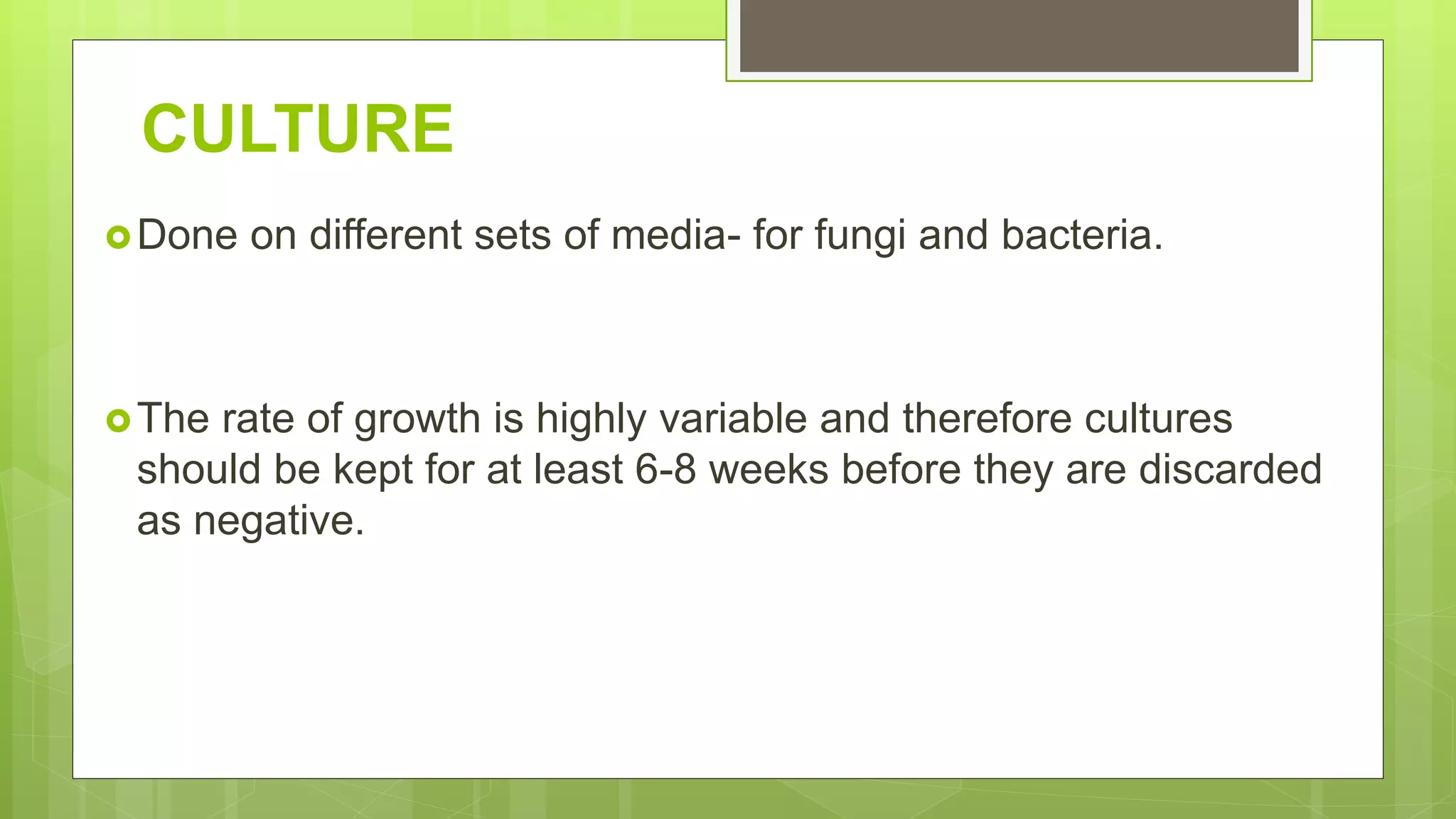 CULTURE

Done on different sets of media- for fungi and bacteria.

The rate of growth is highly variable and therefore cultures should be kept for at least 6-8 weeks before they are discarded as negative.